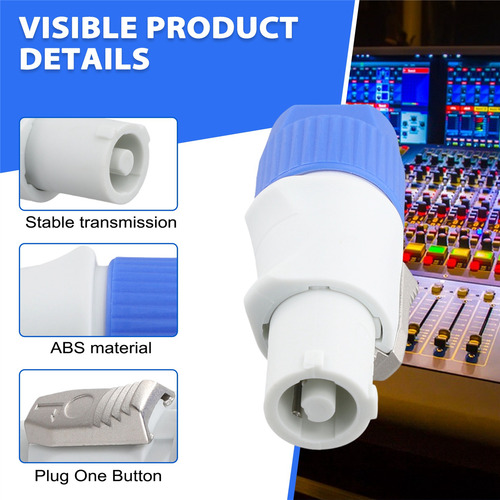 VISIBLE PRODUCT DETAILS

Stable transmission

ABS material

Plug One Button